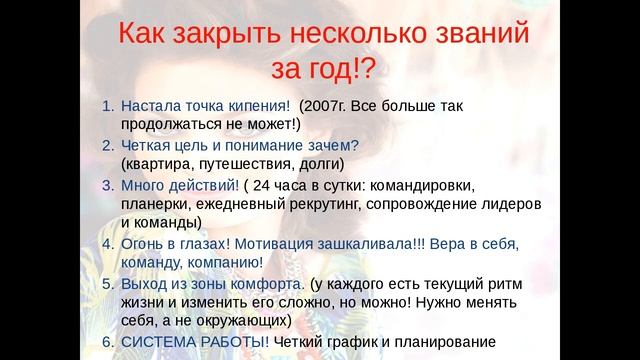 Как закрыть несколько званий за год!?

1. Настала точка кипения! (2007г. Все больше так продолжаться не может!)
2. Четкая цель и понимание зачем? (квартира, путешествия, долги)
3. Много действий! ( 24 часа в сутки: командировки, планерки, ежедневный рекрутинг, сопровождение лидеров и команды)
4. Огонь в глазах! Мотивация зашкаливала!!! Вера в себя, команду, компанию!
5. Выход из зоны комфорта. (у каждого есть текущий ритм жизни и изменить его сложно, но можно! Нужно менять себя, а не окружающих)
6. СИСТЕМА РАБОТЫ! Четкий график и планирование